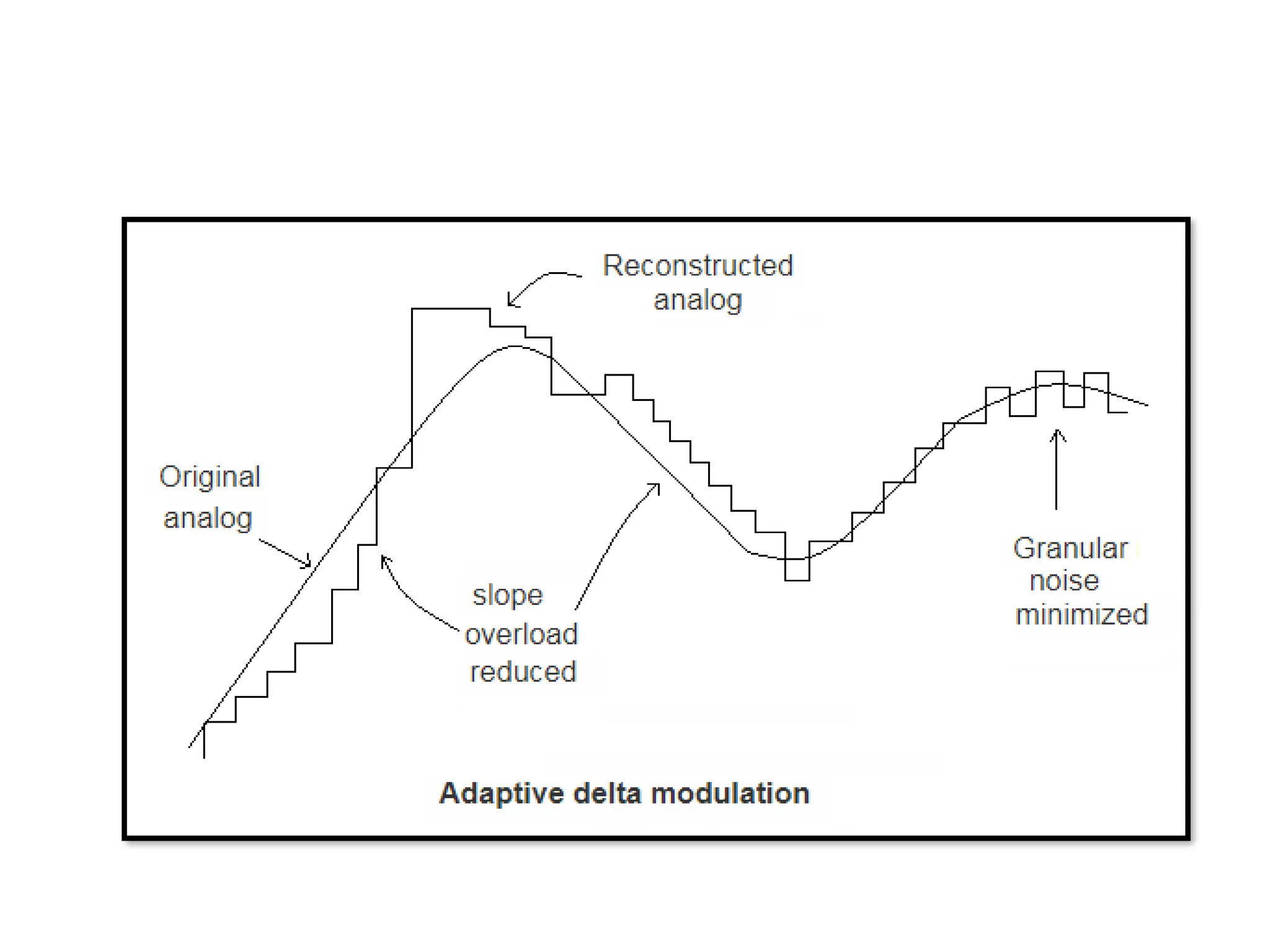 Reconstructed analog

Original analog

slope overload reduced

Granular noise minimized

Adaptive delta modulation